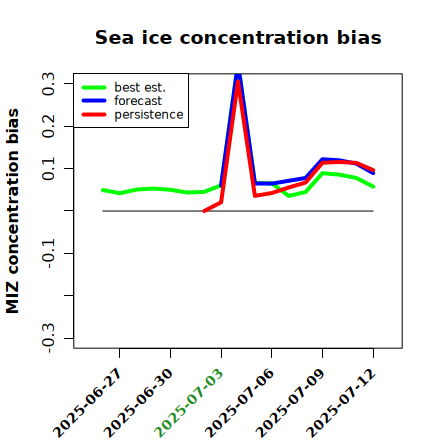 Sea ice concentration bias

best est.
forecast
persistence

MIZ concentration bias

0.3
0.2
0.1
-0.1
-0.3

2025-06-27
2025-06-30
2025-07-03
2025-07-06
2025-07-09
2025-07-12